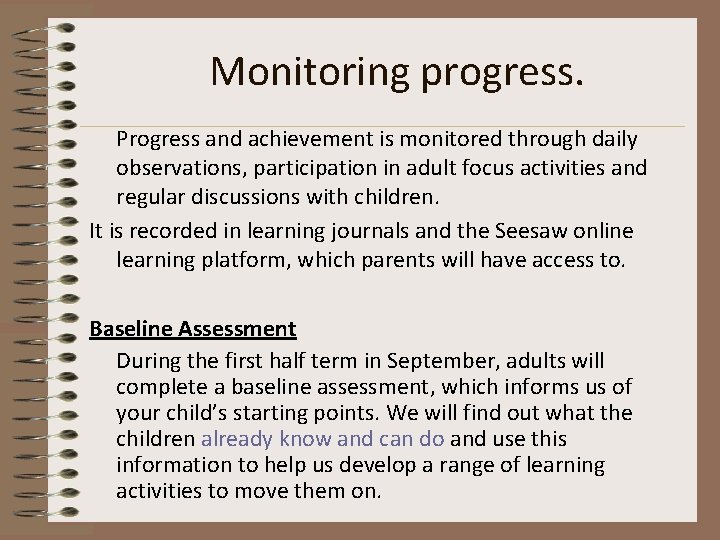 Monitoring progress.

Progress and achievement is monitored through daily observations, participation in adult focus activities and regular discussions with children.

It is recorded in learning journals and the Seesaw online learning platform, which parents will have access to.

Baseline Assessment

During the first half term in September, adults will complete a baseline assessment, which informs us of your child's starting points. We will find out what the children already know and can do and use this information to help us develop a range of learning activities to move them on.